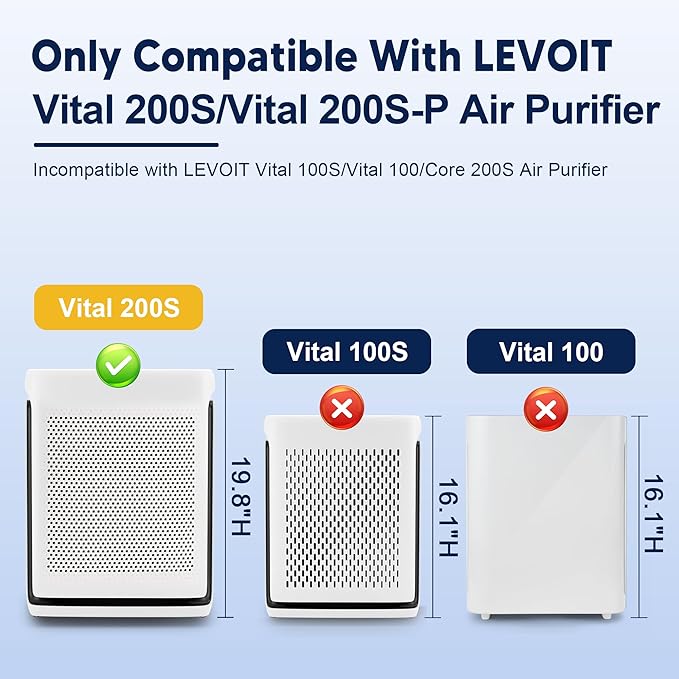 Only Compatible With LEVOIT Vital 200S/Vital 200S-P Air Purifier

Incompatible with LEVOIT Vital 100S/Vital 100/Core 200S Air Purifier

Vital 200S

19.8"H

Vital 100S

16.1"H

Vital 100

16.1"H